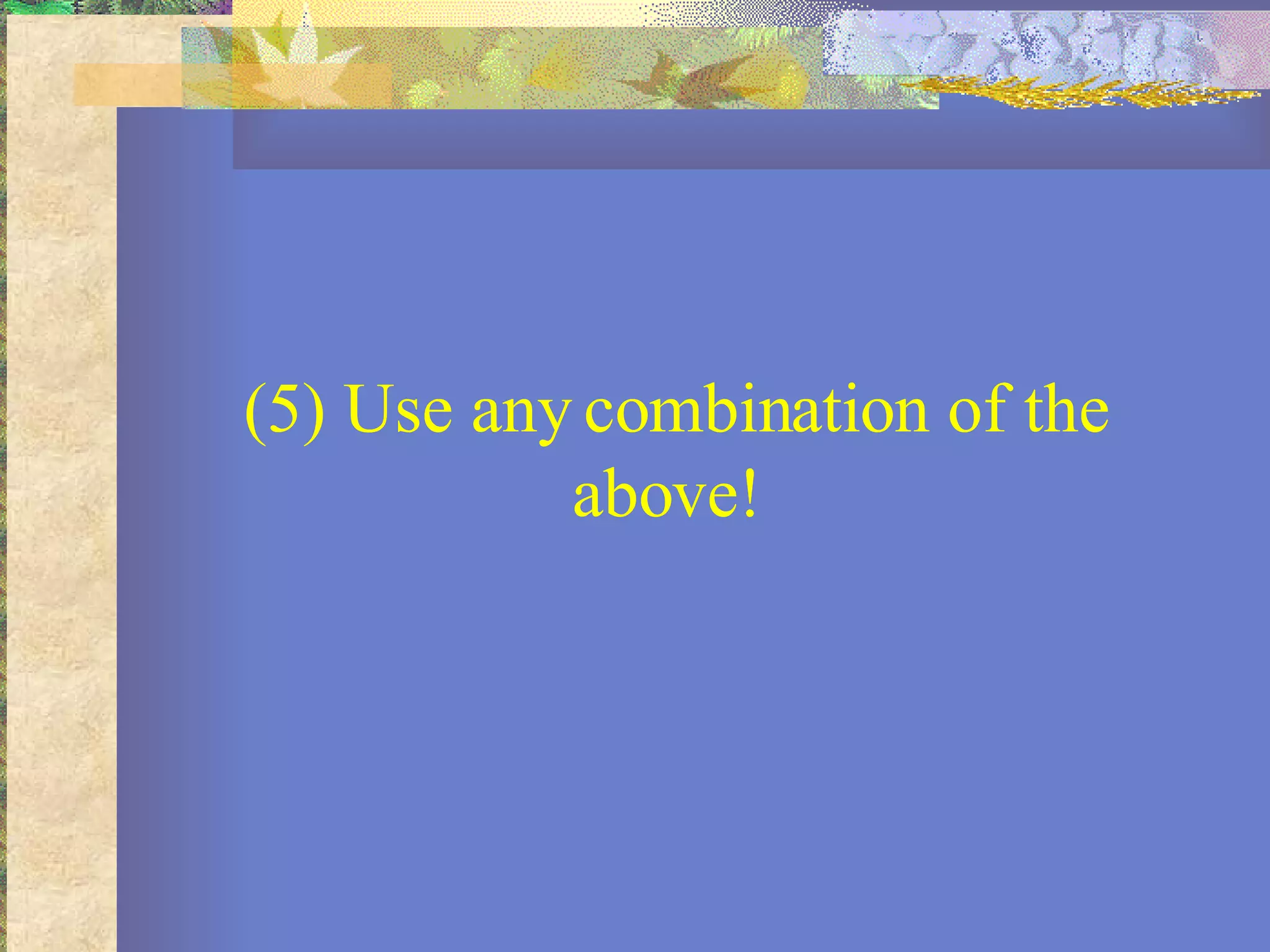 (5) Use any combination of the above!